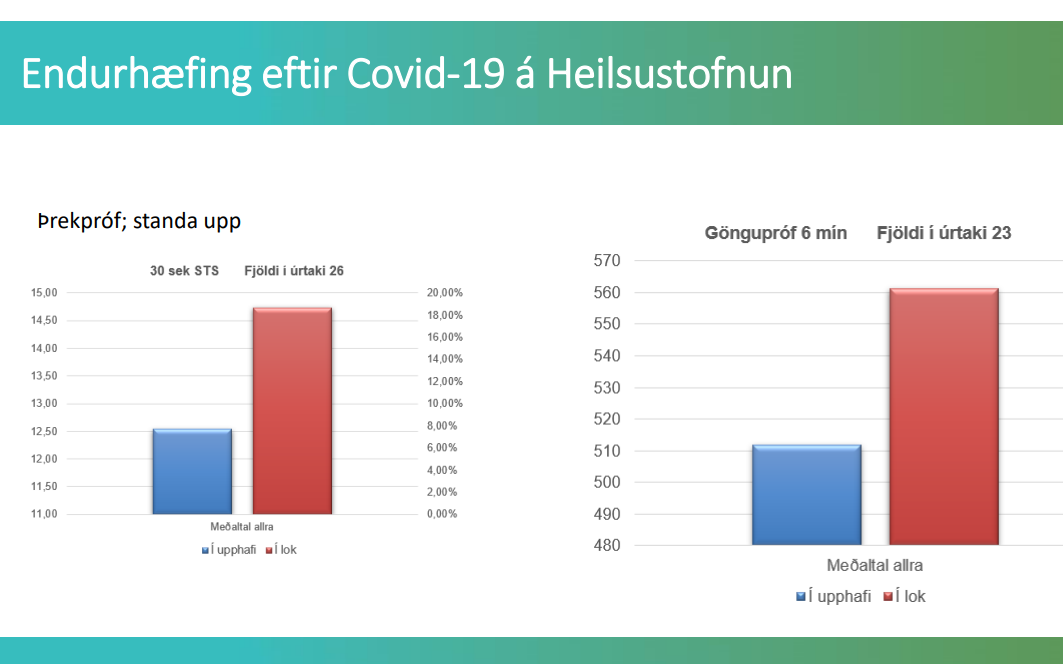 Endurhæfing eftir Covid-19 á Heilsustofnun

Þrekpróf; standa upp

30 sek STS Fjöldi í úrtaki 26

15,00
14,50
14,00
13,50
13,00
12,50
12,00
11,50
11,00

20,00%
18,00%
16,00%
14,00%
12,00%
10,00%
8,00%
6,00%
4,00%
2,00%
0,00%

Meðaltal allra

Í upphafi Í lok

Göngupróf 6 mín Fjöldi í úrtaki 23

570
560
550
540
530
520
510
500
490
480

Meðaltal allra

Í upphafi Í lok